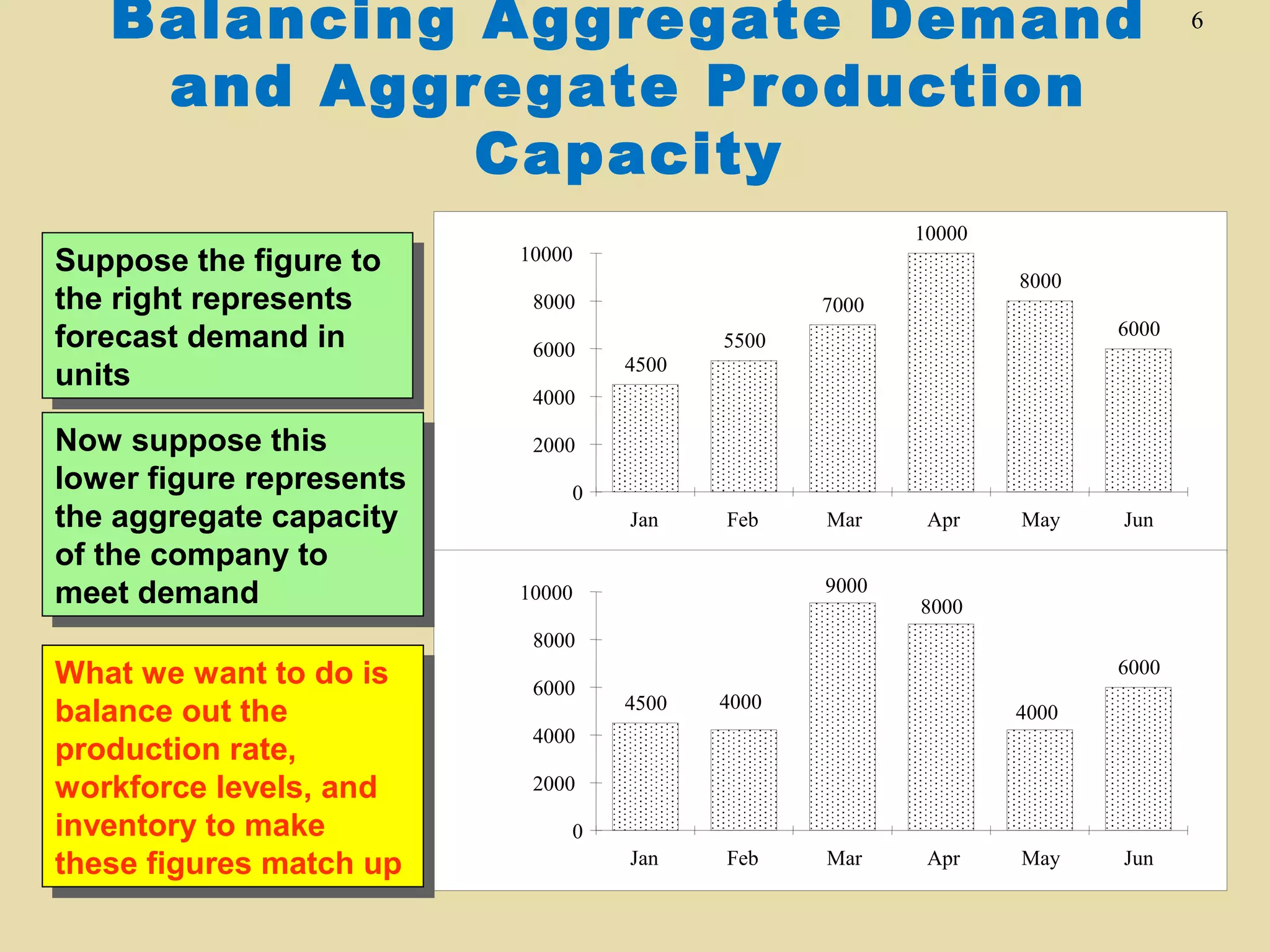 Balancing Aggregate Demand and Aggregate Production Capacity

6

Suppose the figure to the right represents forecast demand in units

Now suppose this lower figure represents the aggregate capacity of the company to meet demand

What we want to do is balance out the production rate, workforce levels, and inventory to make these figures match up

10000
8000
6000
4000
2000
0
4500
5500
7000
10000
8000
6000
Jan
Feb
Mar
Apr
May
Jun

10000
8000
6000
4000
2000
0
4500
4000
9000
8000
4000
6000
Jan
Feb
Mar
Apr
May
Jun